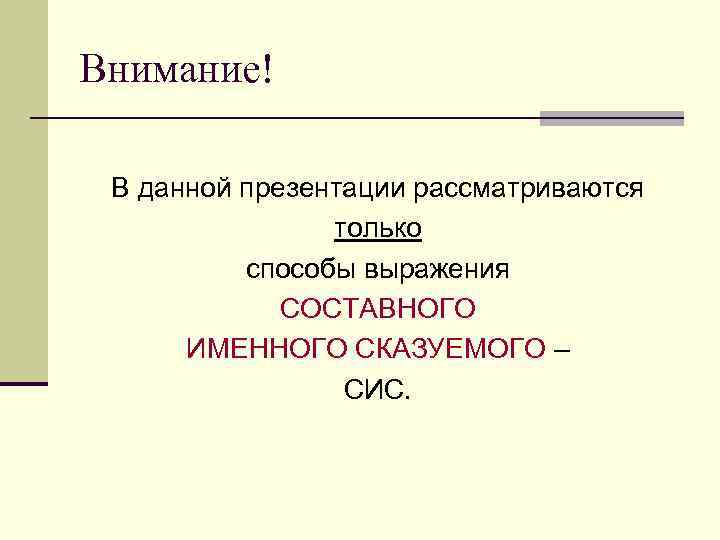 Внимание!

В данной презентации рассматриваются
только
способы выражения
СОСТАВНОГО
ИМЕННОГО СКАЗУЕМОГО –
СИС.